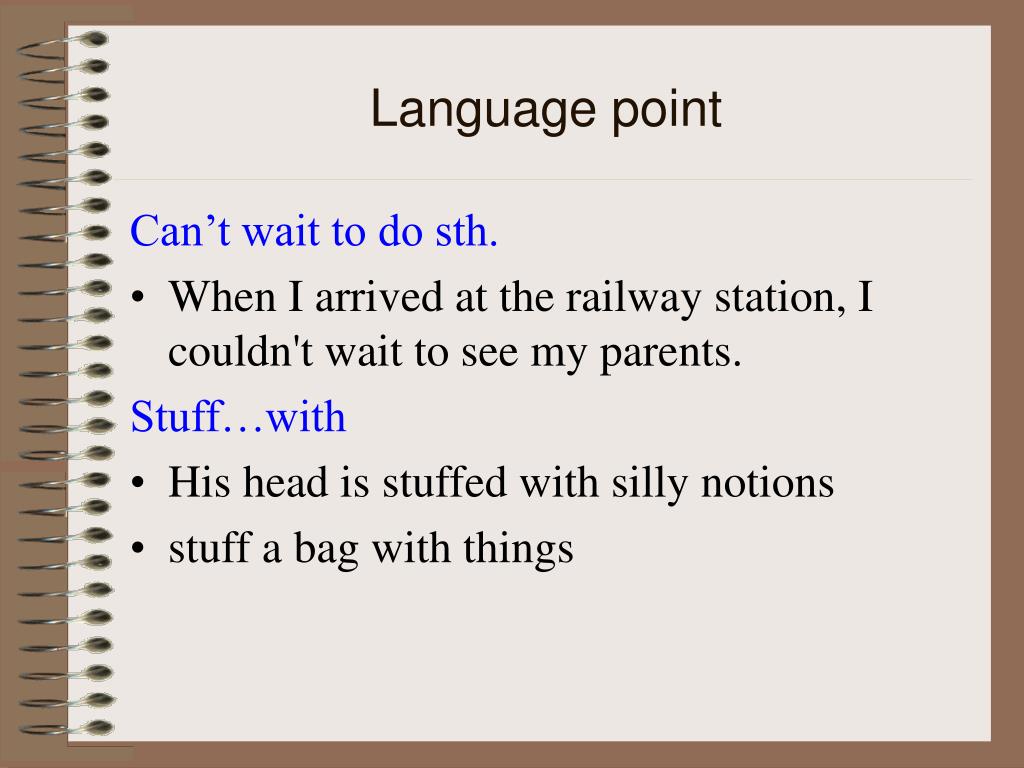 Language point

Can’t wait to do sth.

• When I arrived at the railway station, I couldn't wait to see my parents.

Stuff…with

• His head is stuffed with silly notions

• stuff a bag with things